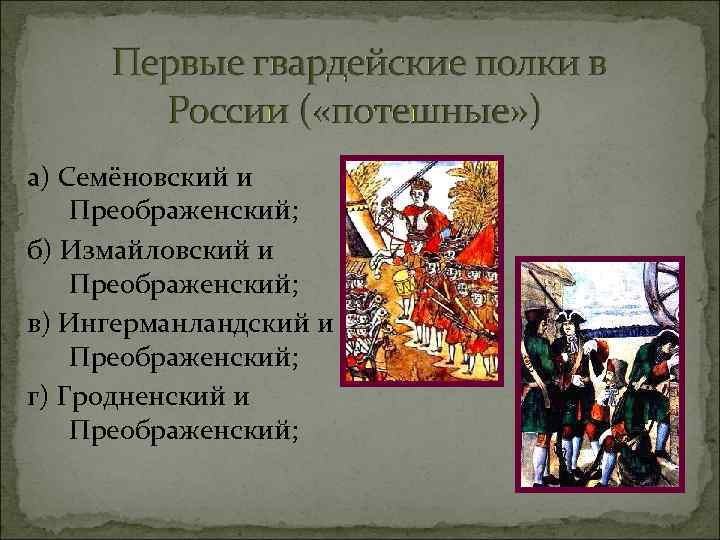 Первые гвардейские полки в России («потешные»)

а) Семёновский и Преображенский;

б) Измайловский и Преображенский;

в) Ингерманландский и Преображенский;

г) Гродненский и Преображенский;